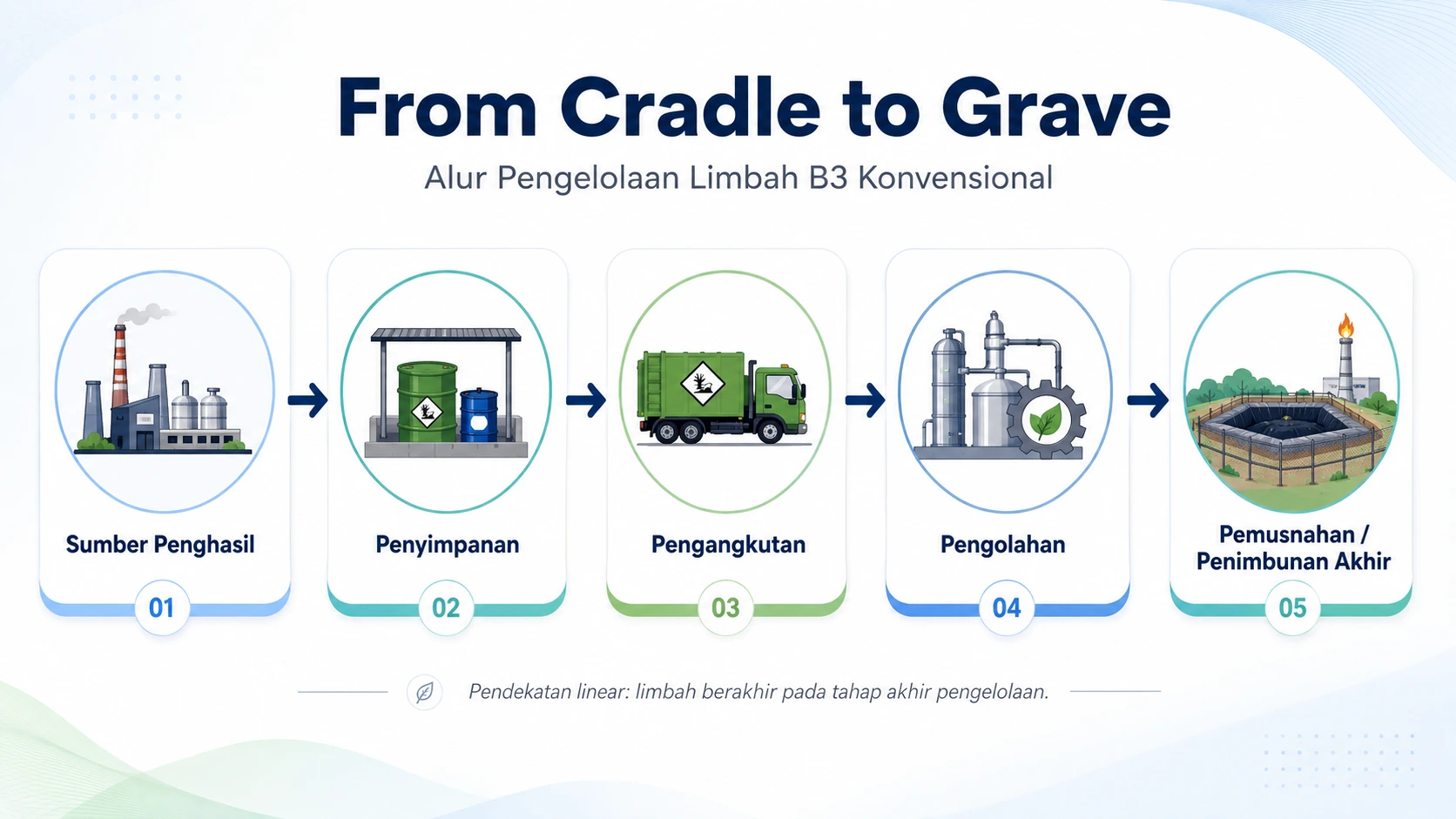 From Cradle to Grave

Alur Pengelolaan Limbah B3 Konvensional

Sumber Penghasil

01

Penyimpanan

02

Pengangkutan

03

Pengolahan

04

Pemusnahan / Penimbunan Akhir

05

Pendekatan linear: limbah berakhir pada tahap akhir pengelolaan.